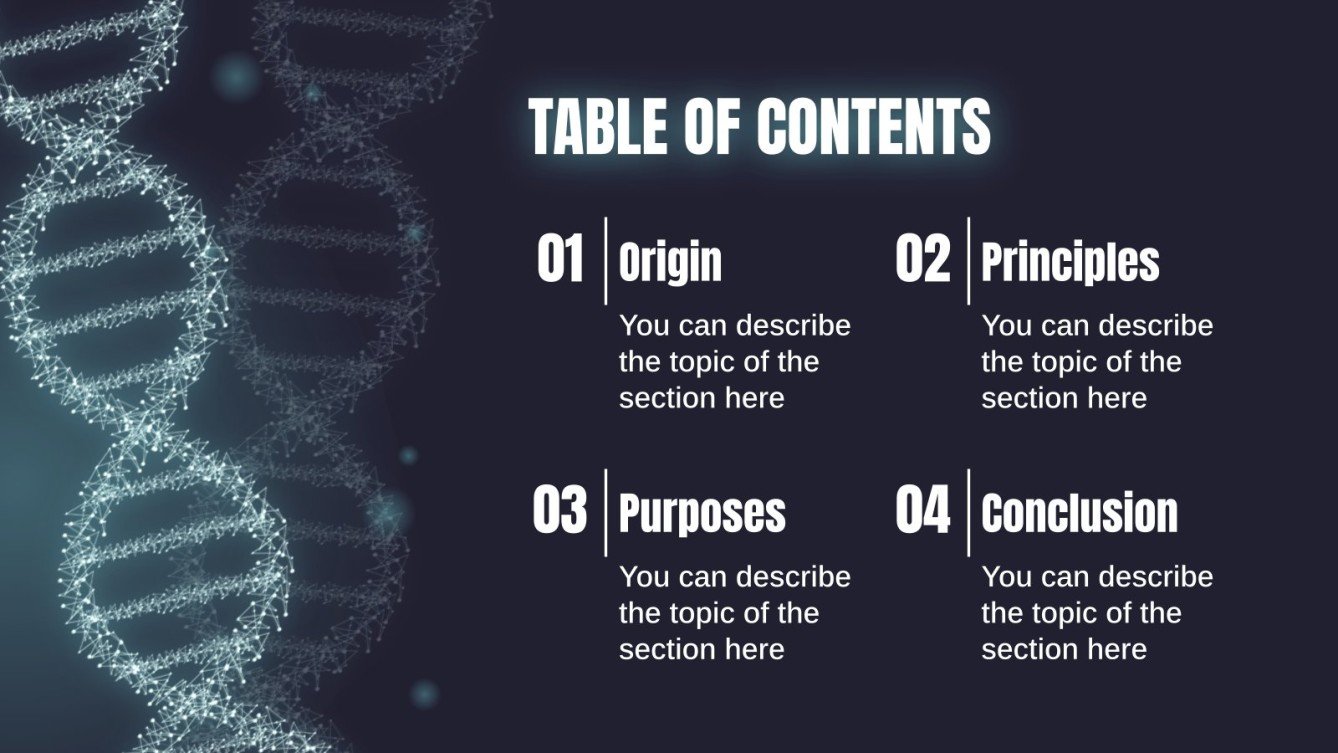 TABLE OF CONTENTS

01 Origin

You can describe the topic of the section here

02 Principles

You can describe the topic of the section here

03 Purposes

You can describe the topic of the section here

04 Conclusion

You can describe the topic of the section here